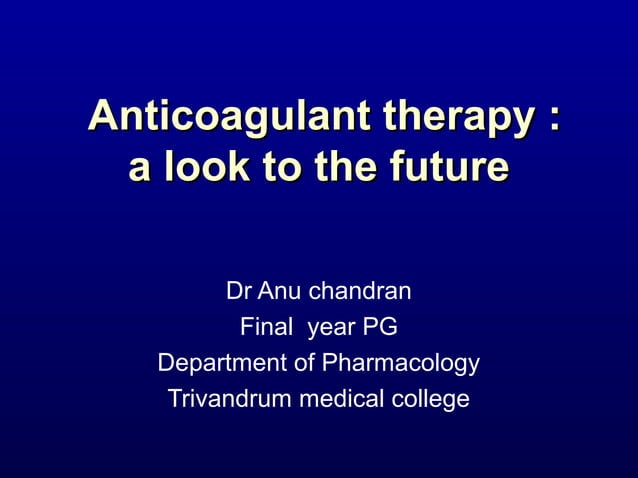 Anticoagulant therapy : a look to the future

Dr Anu chandran
Final year PG
Department of Pharmacology
Trivandrum medical college